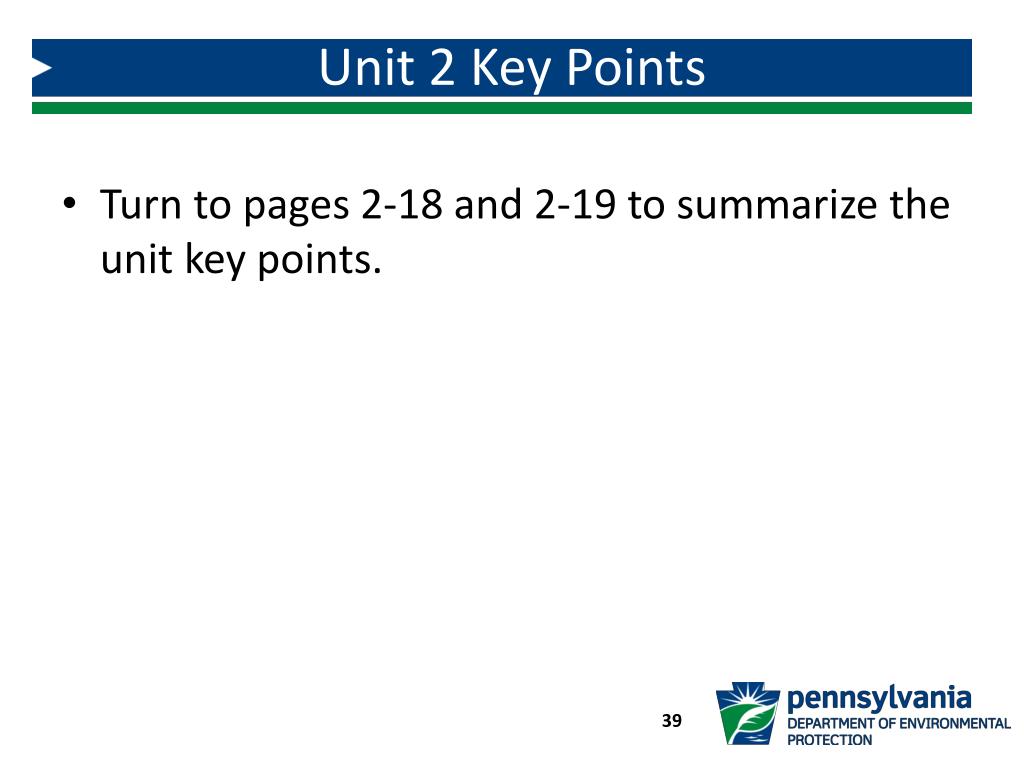 Unit 2 Key Points

• Turn to pages 2-18 and 2-19 to summarize the unit key points.

39

pennsylvania
DEPARTMENT OF ENVIRONMENTAL PROTECTION